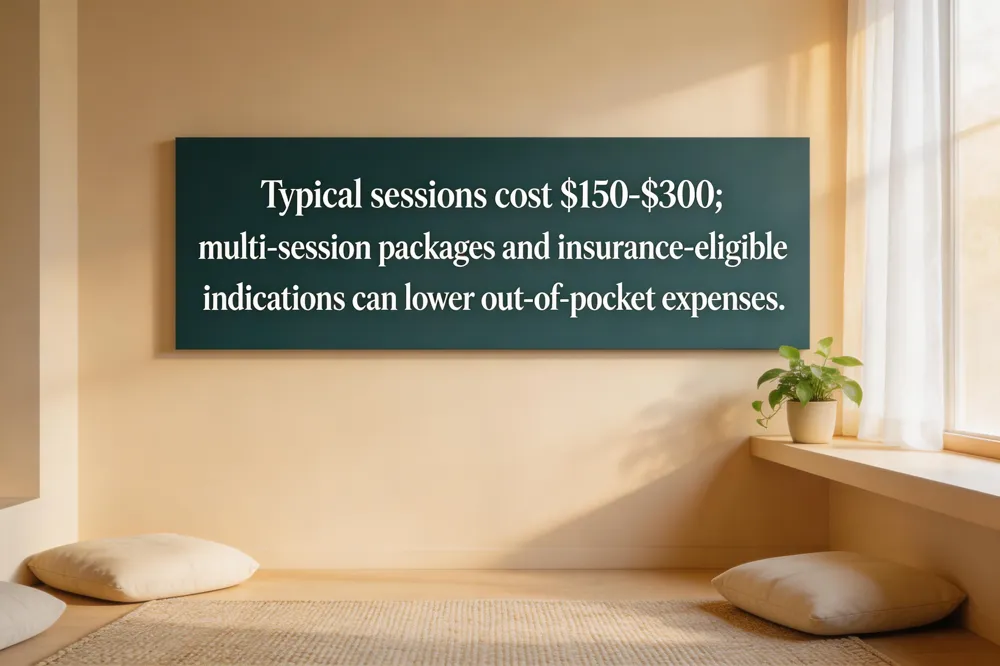 Typical sessions cost \$150-\$300; multi-session packages and insurance-eligible indications can lower out-of-pocket expenses.